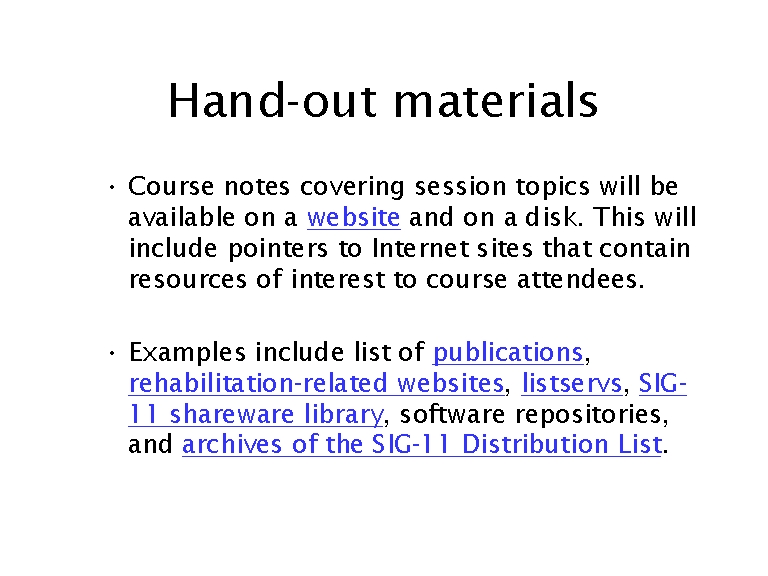 Hand-out materials

• Course notes covering session topics will be available on a website and on a disk. This will include pointers to Internet sites that contain resources of interest to course attendees.

• Examples include list of publications, rehabilitation-related websites, listservs, SIG-11 shareware library, software repositories, and archives of the SIG-11 Distribution List.